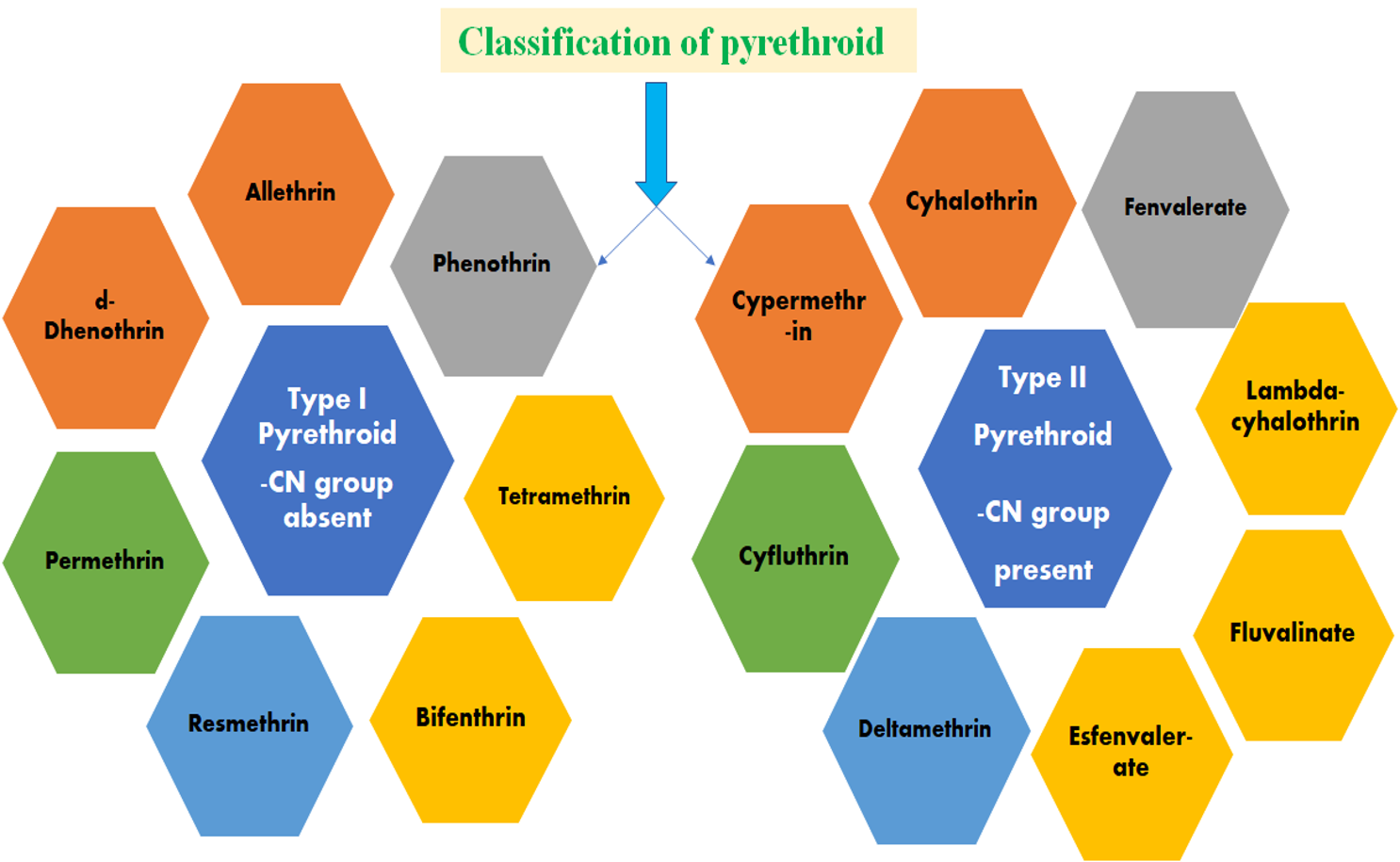 Classification of pyrethroid

Allethrin

d-Dhenothrin

Phenothrin

Type I Pyrethroid
-CN group absent

Tetramethrin

Permethrin

Resmethrin

Bifenthrin

Cypermethr-in

Cyhalothrin

Fenvalerate

Type II Pyrethroid
-CN group present

Lambda-cyhalothrin

Cyfluthrin

Fluvalinate

Deltamethrin

Esfenvaler-ate